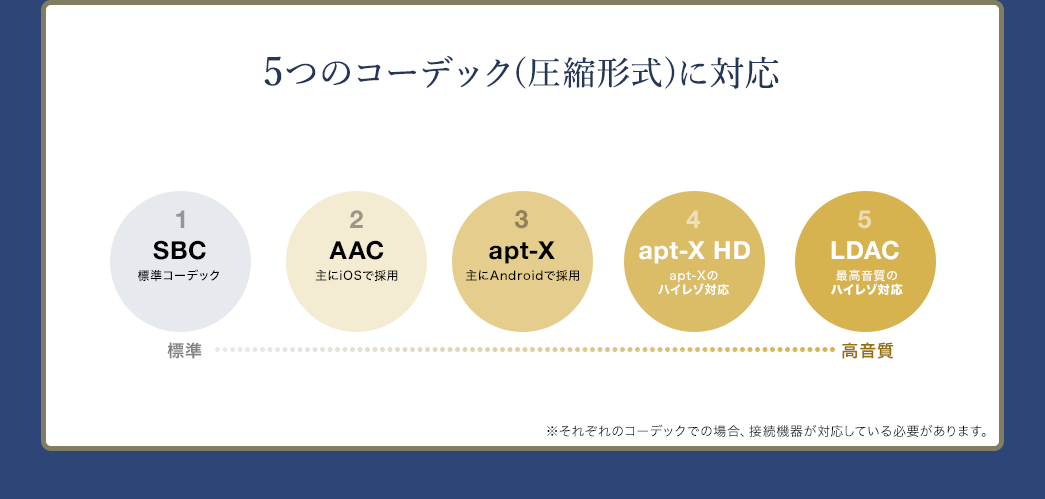 5つのコーデック(圧縮形式)に対応

1
SBC
標準コーデック

2
AAC
主にiOSで採用

3
apt-X
主にAndroidで採用

4
apt-X HD
apt-Xの
ハイレゾ対応

5
LDAC
最高音質の
ハイレゾ対応

標準

高音質

※それぞれのコーデックでの場合、接続機器が対応している必要があります。